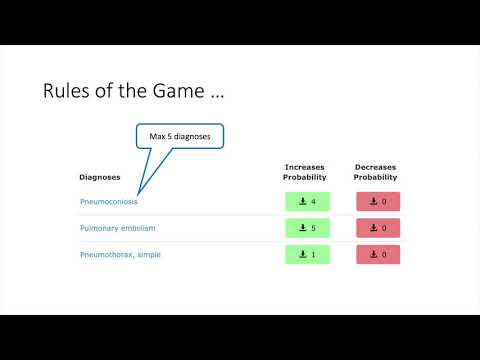 Rules of the Game …

Max 5 diagnoses

| Diagnoses | Increases Probability | Decreases Probability |
|---|---|---|
| Pneumoconiosis | 4 | 0 |
| Pulmonary embolism | 5 | 0 |
| Pneumothorax, simple | 1 | 0 |